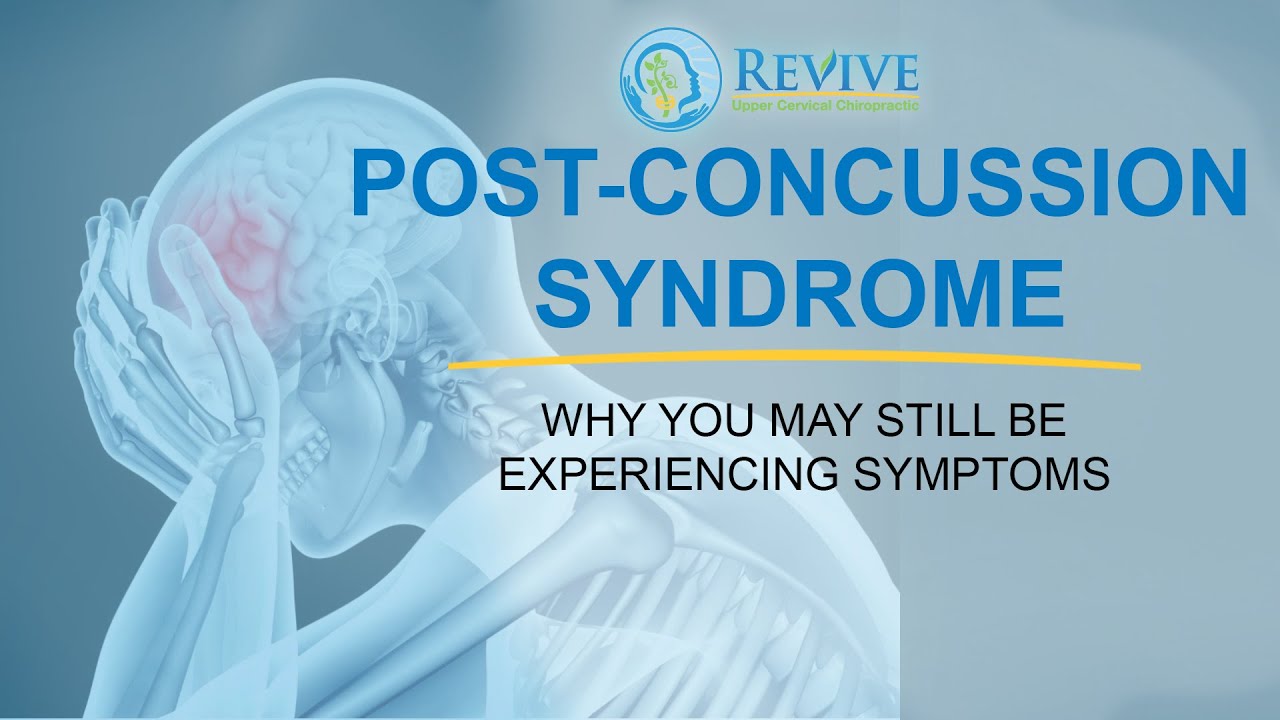 REVIVE
Upper Cervical Chiropractic

POST-CONCUSSION SYNDROME

WHY YOU MAY STILL BE EXPERIENCING SYMPTOMS